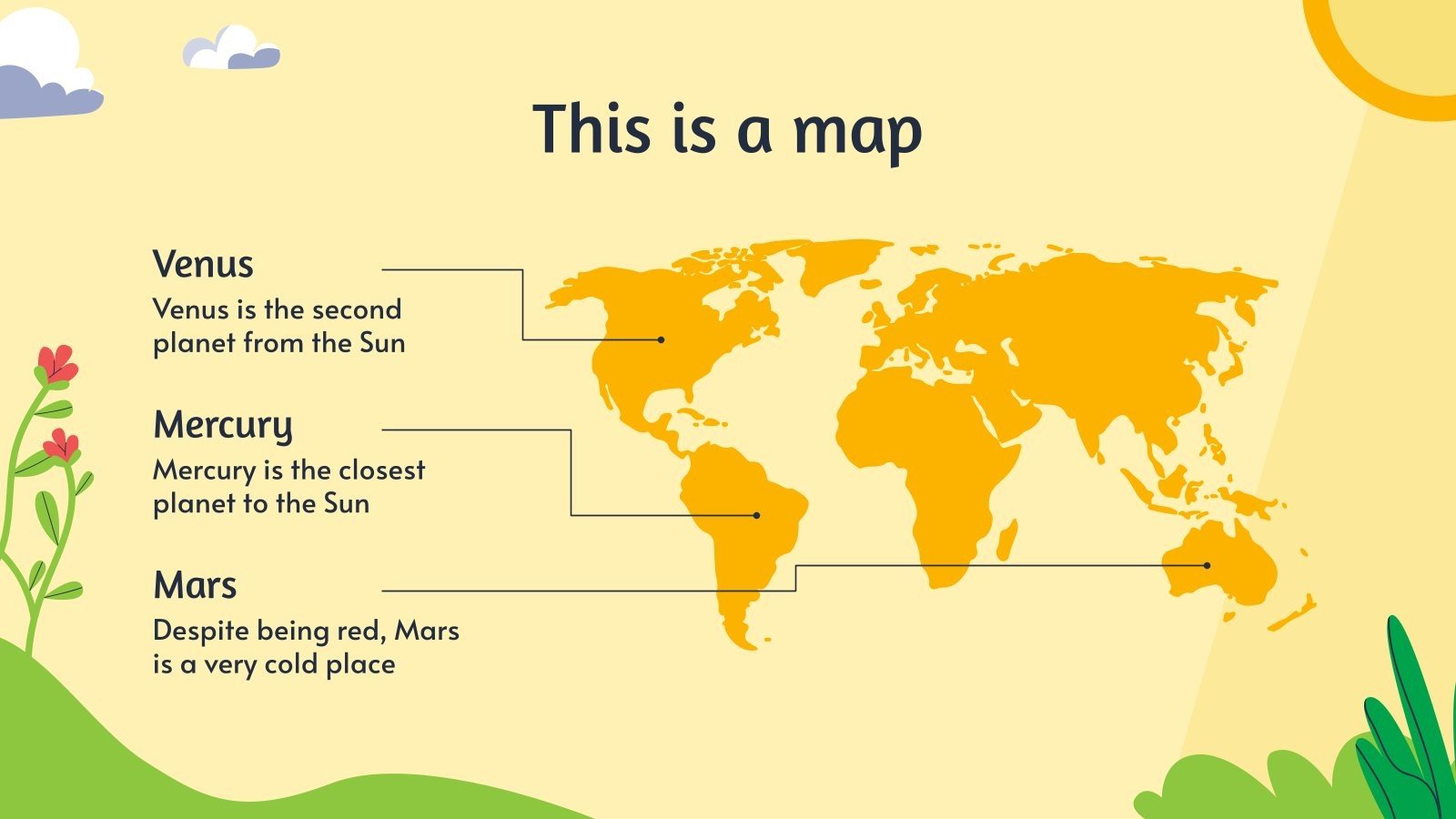 This is a map

Venus
Venus is the second planet from the Sun

Mercury
Mercury is the closest planet to the Sun

Mars
Despite being red, Mars is a very cold place